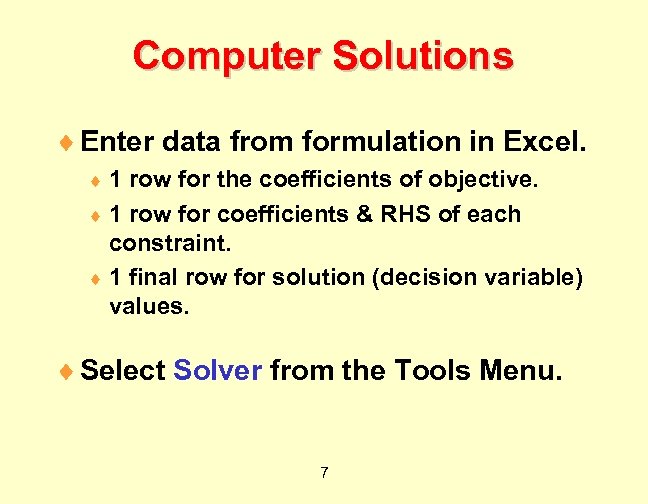 Computer Solutions

♦ Enter data from formulation in Excel.

♦ 1 row for the coefficients of objective.

♦ 1 row for coefficients & RHS of each constraint.

♦ 1 final row for solution (decision variable) values.

♦ Select Solver from the Tools Menu.

7